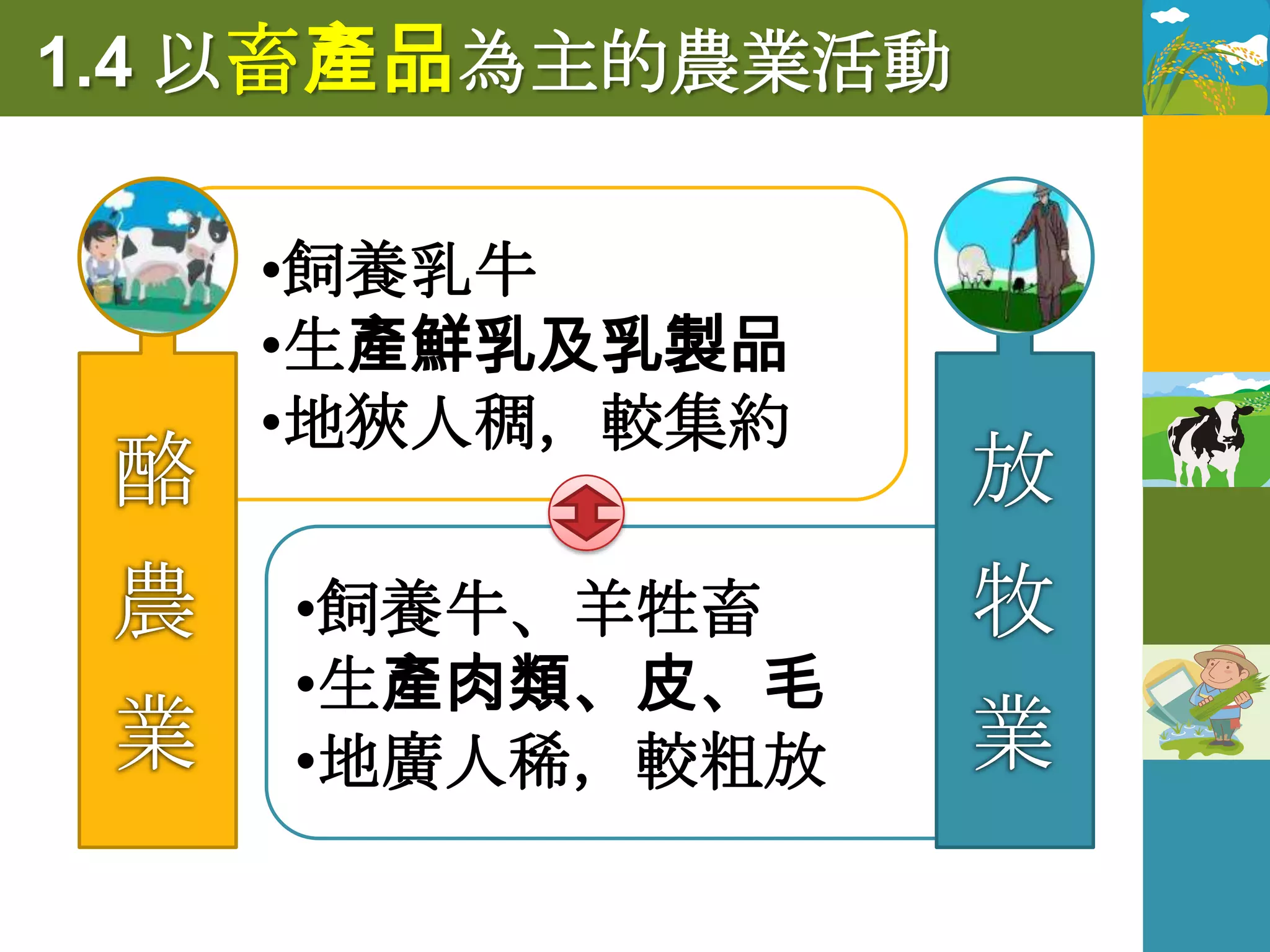 1.4 以畜產品為主的農業活動

酪農業

•飼養乳牛
•生產鮮乳及乳製品
•地狹人稠，較集約

•飼養牛、羊牲畜
•生產肉類、皮、毛
•地廣人稀，較粗放

放牧業